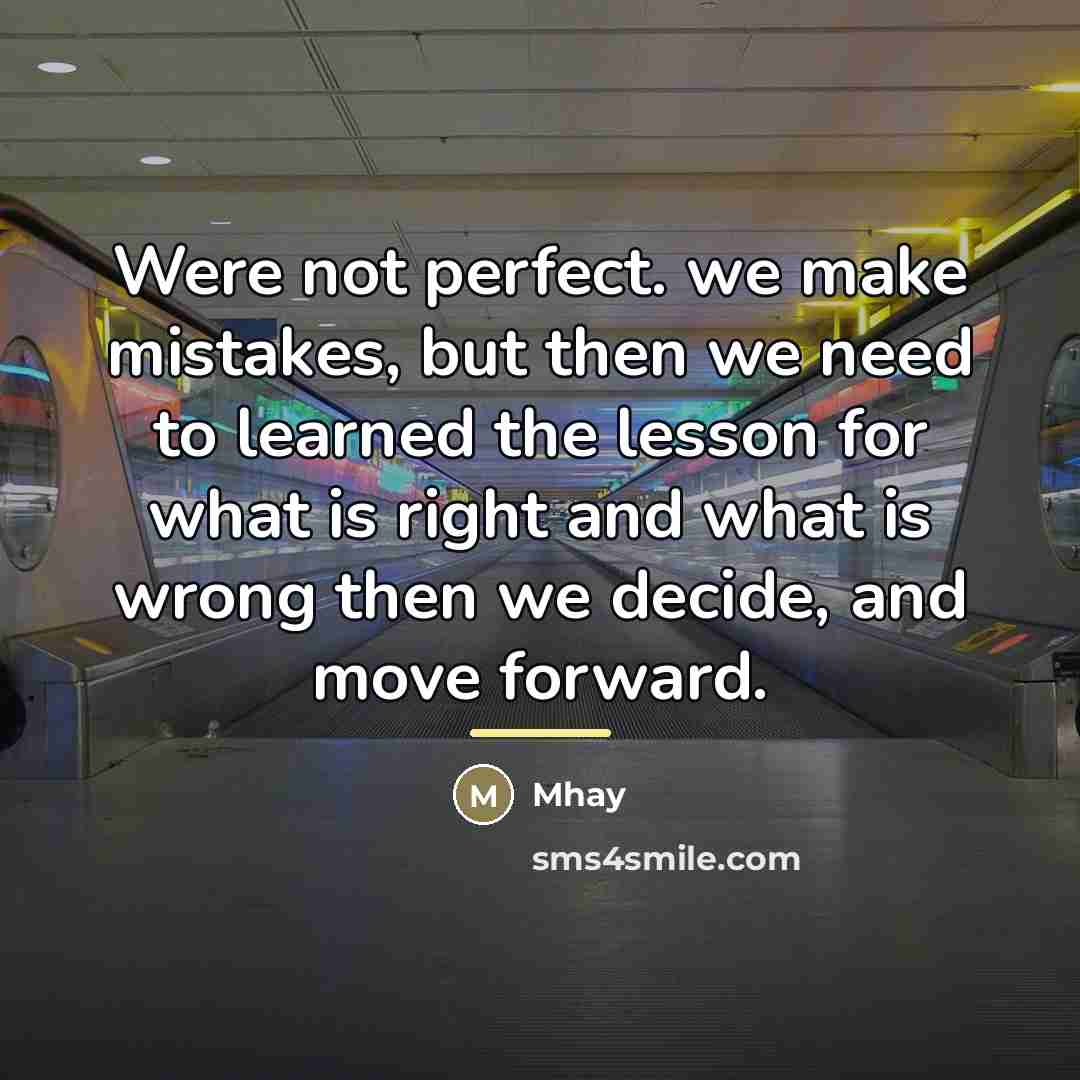 Were not perfect. we make mistakes, but then we need to learned the lesson for what is right and what is wrong then we decide, and move forward.

M Mhay

sms4smile.com